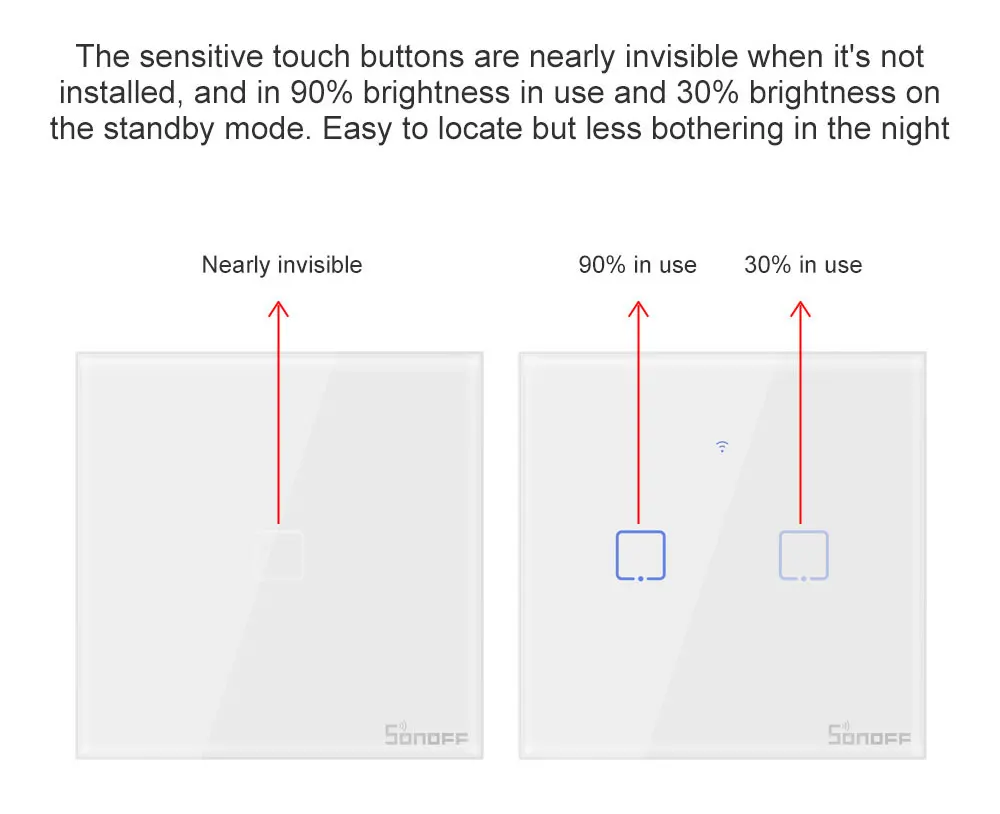 The sensitive touch buttons are nearly invisible when it's not installed, and in 90% brightness in use and 30% brightness on the standby mode. Easy to locate but less bothering in the night

Nearly invisible

90% in use

30% in use

SONOFF

SONOFF